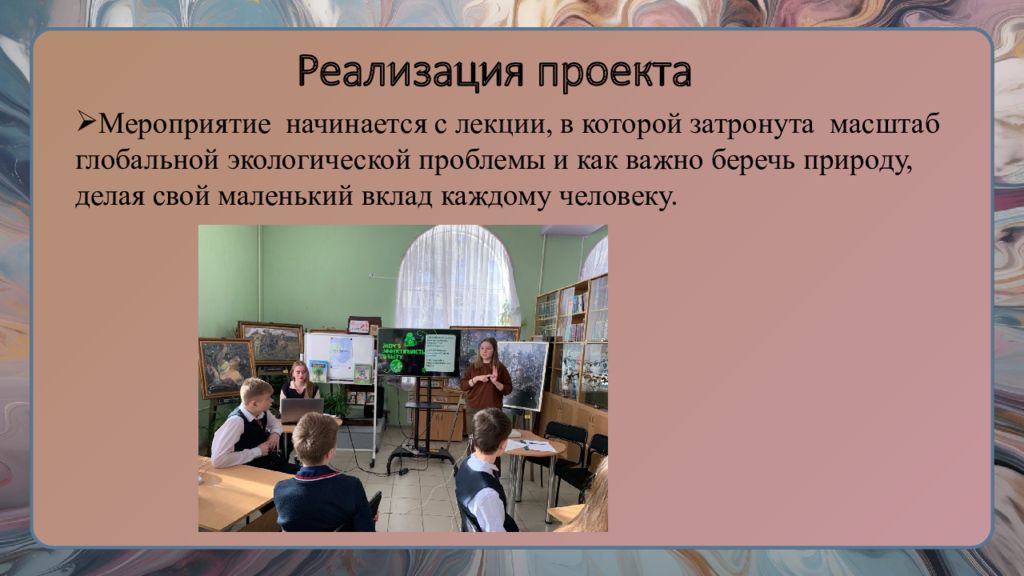 Реализация проекта

➢Мероприятие начинается с лекции, в которой затронута масштаб глобальной экологической проблемы и как важно беречь природу, делая свой маленький вклад каждому человеку.